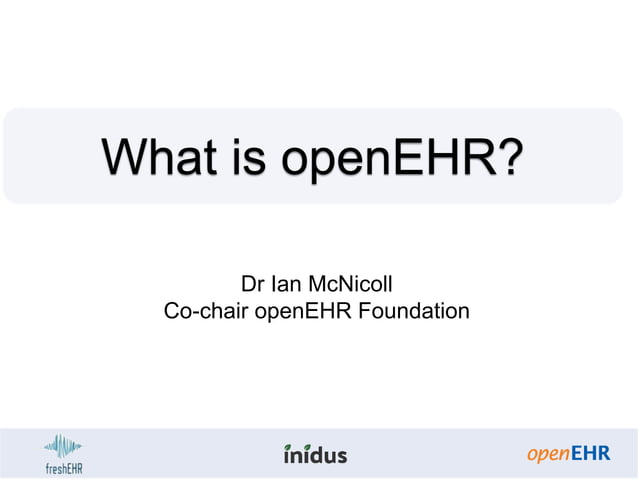 What is openEHR?

Dr Ian McNicoll
Co-chair openEHR Foundation

freshEHR

inidus

openEHR